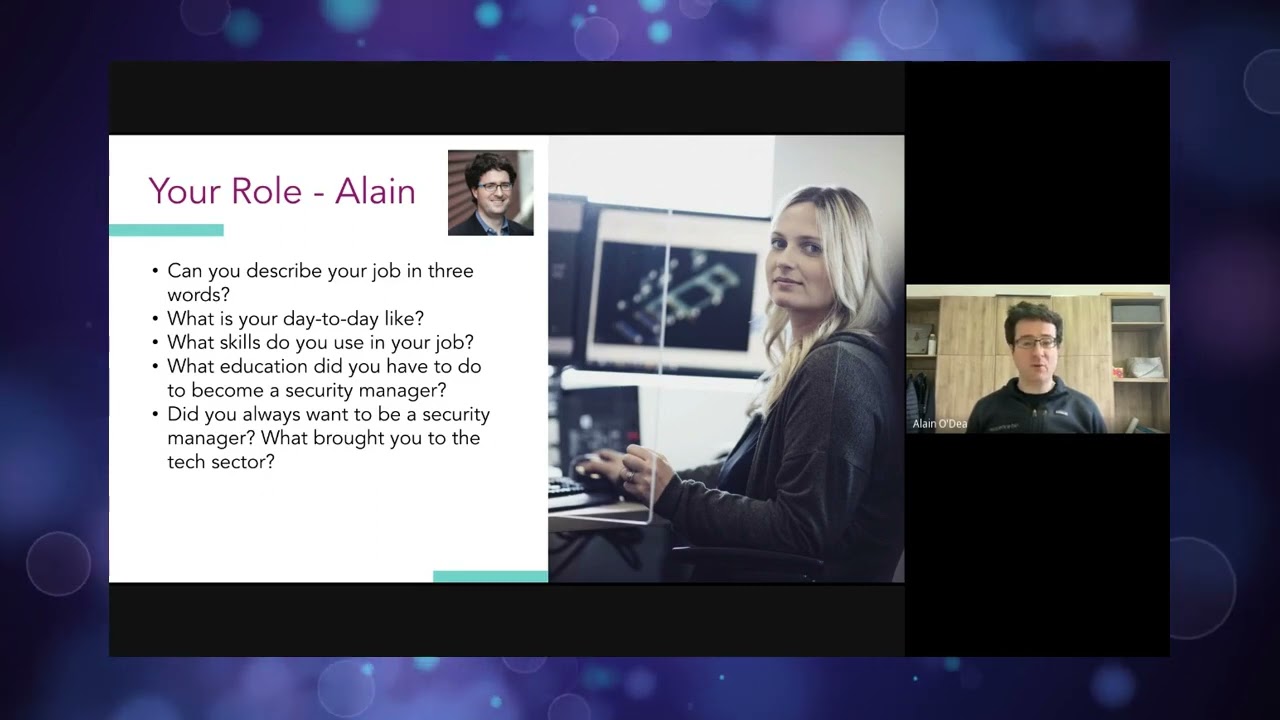 Your Role - Alain

• Can you describe your job in three words?
• What is your day-to-day like?
• What skills do you use in your job?
• What education did you have to do to become a security manager?
• Did you always want to be a security manager? What brought you to the tech sector?

Alain O'Dea